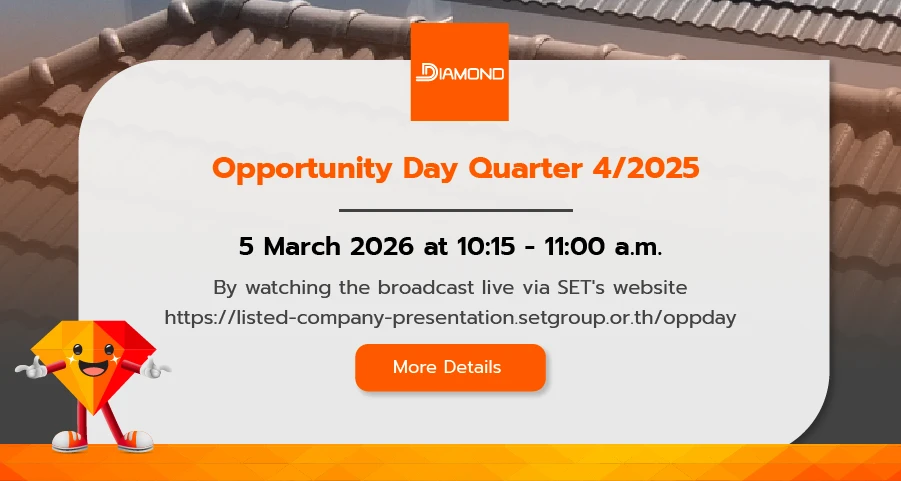 DIAMOND

Opportunity Day Quarter 4/2025

5 March 2026 at 10:15 - 11:00 a.m.

By watching the broadcast live via SET's website
https://listed-company-presentation.setgroup.or.th/oppday

More Details